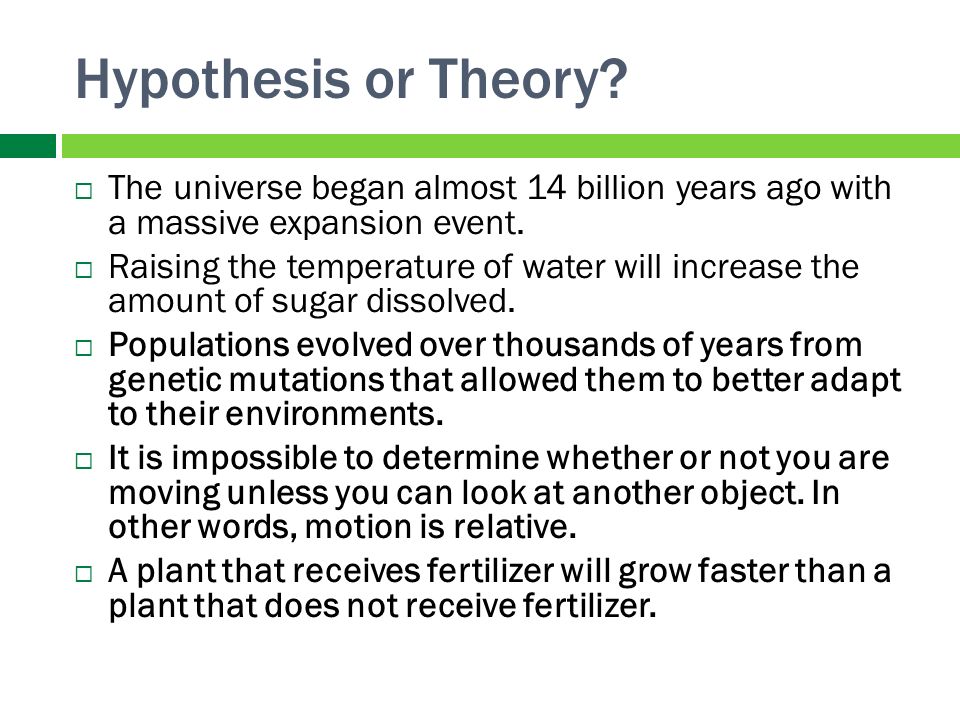 Hypothesis or Theory?

□ The universe began almost 14 billion years ago with a massive expansion event.

□ Raising the temperature of water will increase the amount of sugar dissolved.

□ Populations evolved over thousands of years from genetic mutations that allowed them to better adapt to their environments.

□ It is impossible to determine whether or not you are moving unless you can look at another object. In other words, motion is relative.

□ A plant that receives fertilizer will grow faster than a plant that does not receive fertilizer.